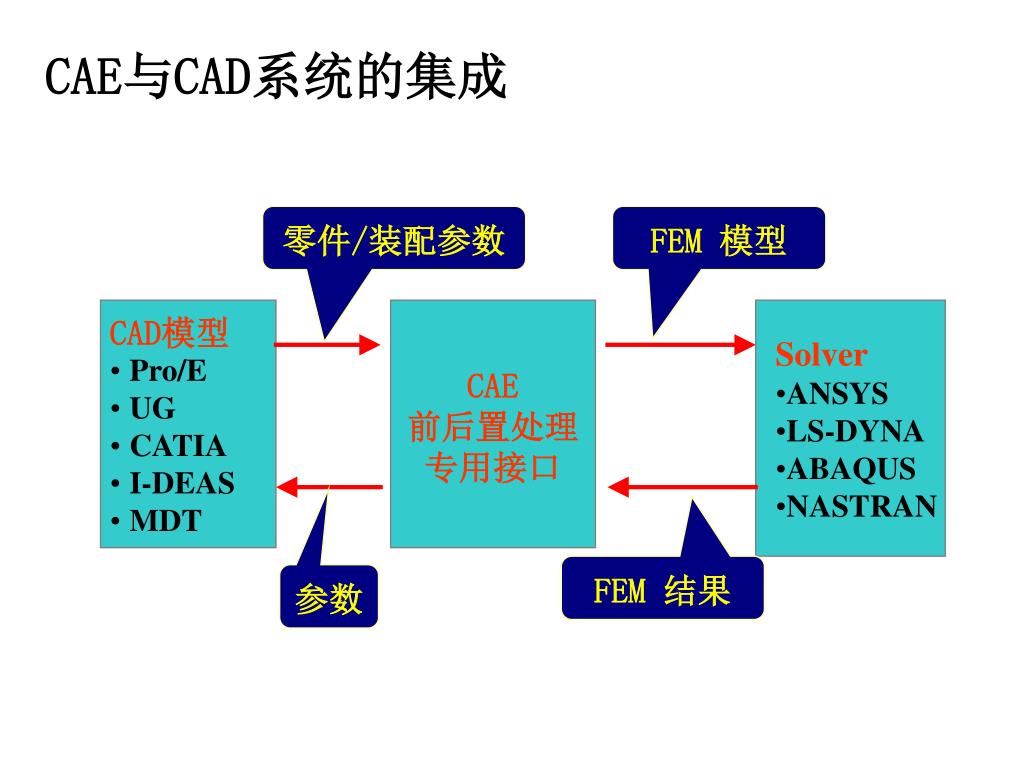 CAE与CAD系统的集成

零件/装配参数

FEM 模型

CAD模型
• Pro/E
• UG
• CATIA
• I-DEAS
• MDT

CAE
前后置处理
专用接口

Solver
•ANSYS
•LS-DYNA
•ABAQUS
•NASTRAN

参数

FEM 结果